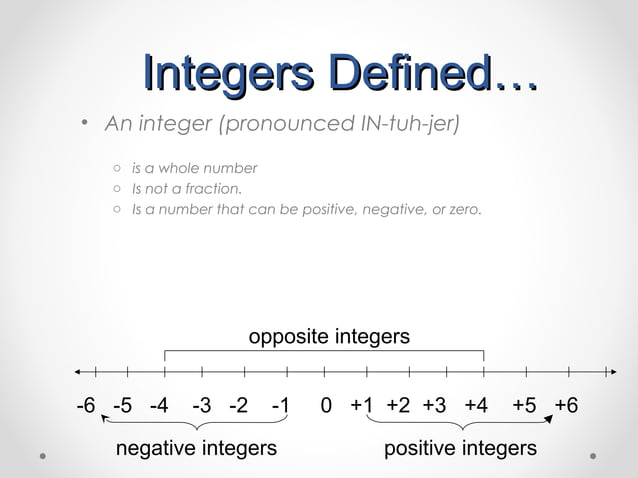 Integers Defined…

• An integer (pronounced IN-tuh-jer)

○ is a whole number
○ Is not a fraction.
○ Is a number that can be positive, negative, or zero.

opposite integers

-6 -5 -4 -3 -2 -1 0 +1 +2 +3 +4 +5 +6

negative integers

positive integers